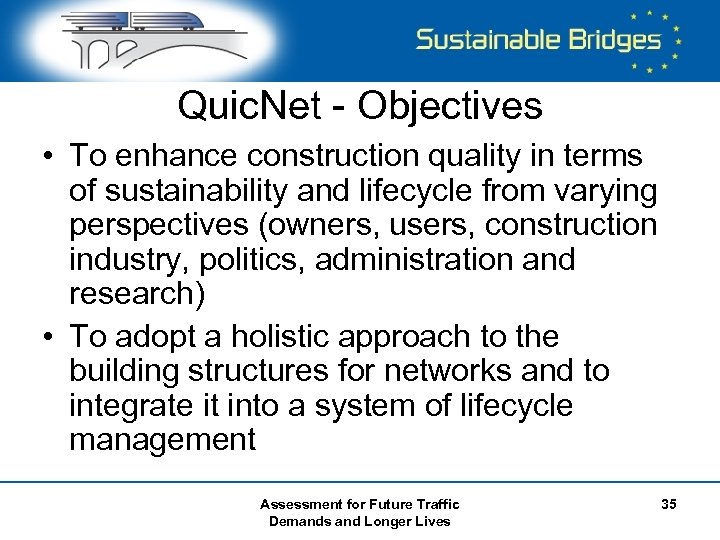 Sustainable Bridges

QuicNet - Objectives

• To enhance construction quality in terms of sustainability and lifecycle from varying perspectives (owners, users, construction industry, politics, administration and research)

• To adopt a holistic approach to the building structures for networks and to integrate it into a system of lifecycle management

Assessment for Future Traffic Demands and Longer Lives

35